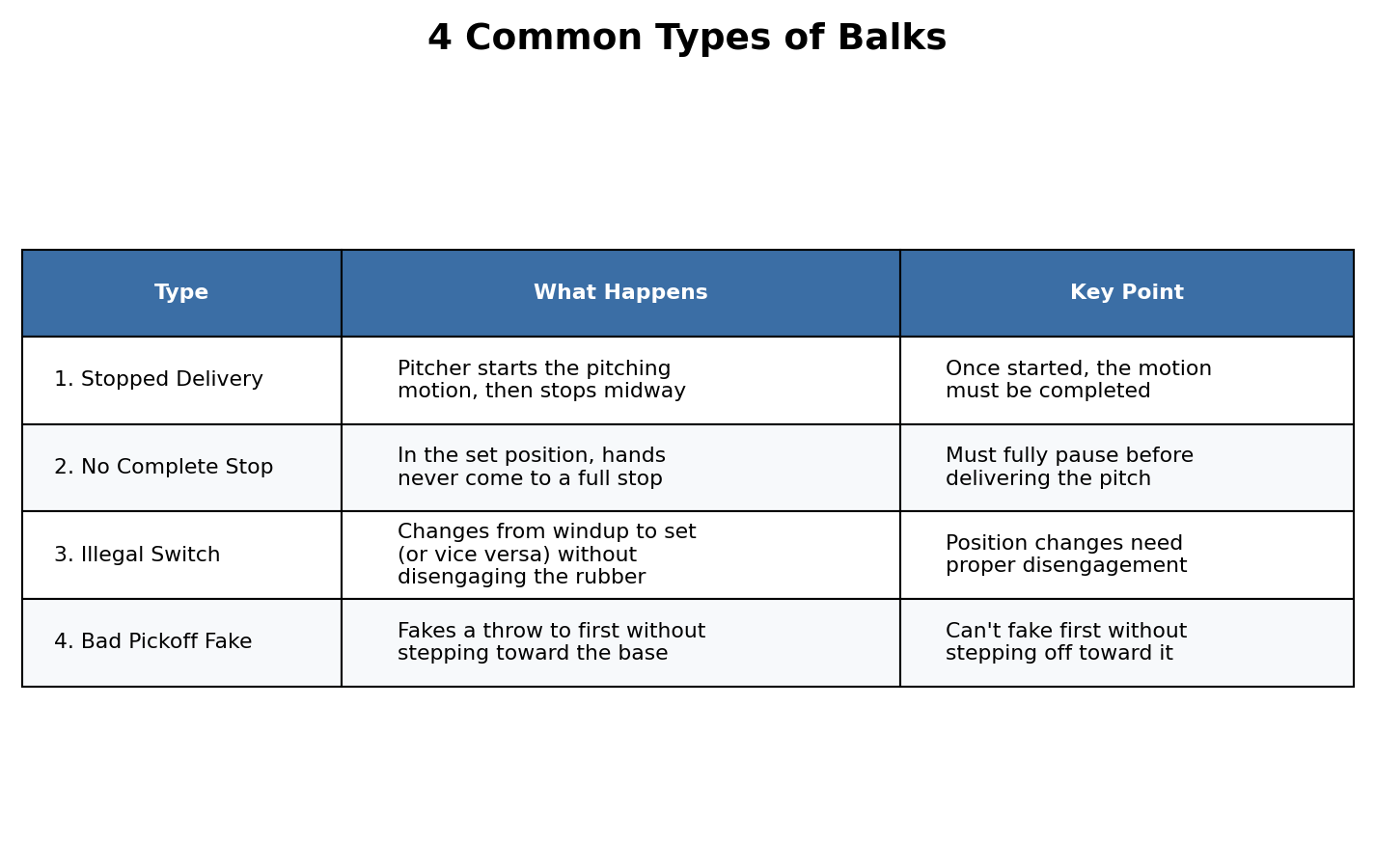 4 Common Types of Balks

| Type | What Happens | Key Point |
|---|---|---|
| 1. Stopped Delivery | Pitcher starts the pitching motion, then stops midway | Once started, the motion must be completed |
| 2. No Complete Stop | In the set position, hands never come to a full stop | Must fully pause before delivering the pitch |
| 3. Illegal Switch | Changes from windup to set (or vice versa) without disengaging the rubber | Position changes need proper disengagement |
| 4. Bad Pickoff Fake | Fakes a throw to first without stepping toward the base | Can't fake first without stepping off toward it |